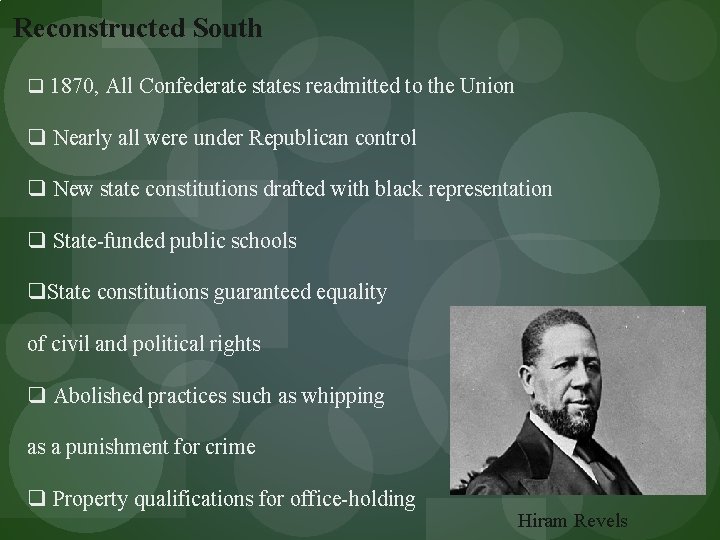 Reconstructed South

❑ 1870, All Confederate states readmitted to the Union

❑ Nearly all were under Republican control

❑ New state constitutions drafted with black representation

❑ State-funded public schools

❑State constitutions guaranteed equality of civil and political rights

❑ Abolished practices such as whipping as a punishment for crime

❑ Property qualifications for office-holding

Hiram Revels